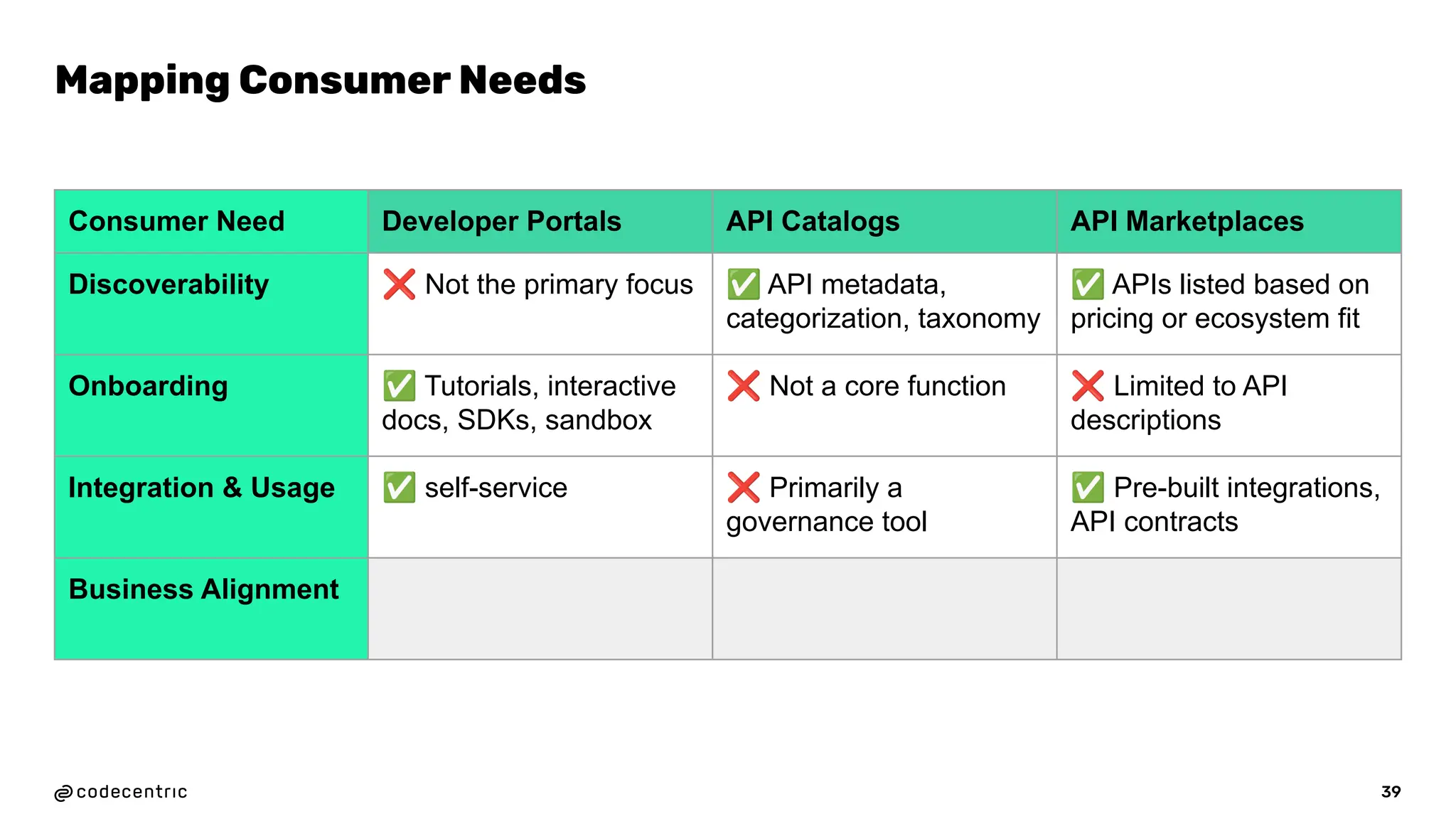 Mapping Consumer Needs

| Consumer Need | Developer Portals | API Catalogs | API Marketplaces |
|---|---|---|---|
| Discoverability | ❌ Not the primary focus | ✅ API metadata, categorization, taxonomy | ✅ APIs listed based on pricing or ecosystem fit |
| Onboarding | ✅ Tutorials, interactive docs, SDKs, sandbox | ❌ Not a core function | ❌ Limited to API descriptions |
| Integration & Usage | ✅ self-service | ❌ Primarily a governance tool | ✅ Pre-built integrations, API contracts |
| Business Alignment | | | |

codecentric

39